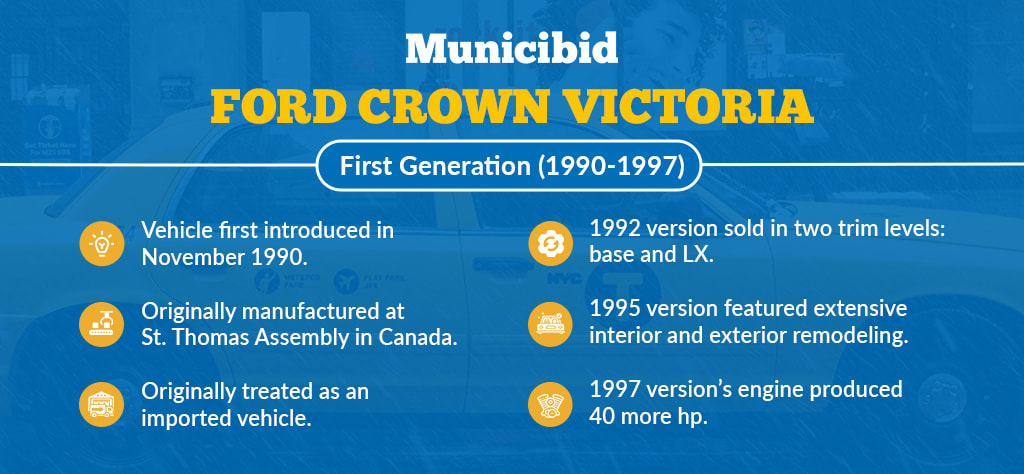 Municibid
FORD CROWN VICTORIA
First Generation (1990-1997)

Vehicle first introduced in November 1990.

Originally manufactured at St. Thomas Assembly in Canada.

Originally treated as an imported vehicle.

1992 version sold in two trim levels: base and LX.

1995 version featured extensive interior and exterior remodeling.

1997 version's engine produced 40 more hp.